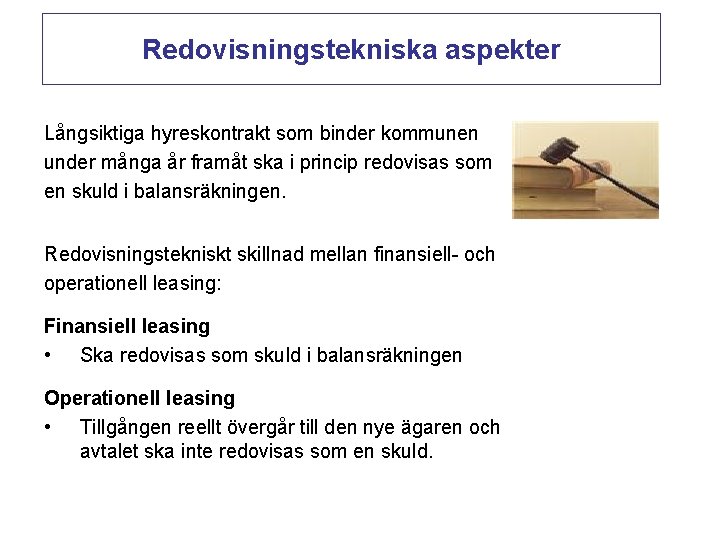 Redovisningstekniska aspekter

Långsiktiga hyreskontrakt som binder kommunen under många år framåt ska i princip redovisas som en skuld i balansräkningen.

Redovisningstekniskt skillnad mellan finansiell- och operationell leasing:

Finansiell leasing

• Ska redovisas som skuld i balansräkningen

Operationell leasing

• Tillgången reellt övergår till den nye ägaren och avtalet ska inte redovisas som en skuld.